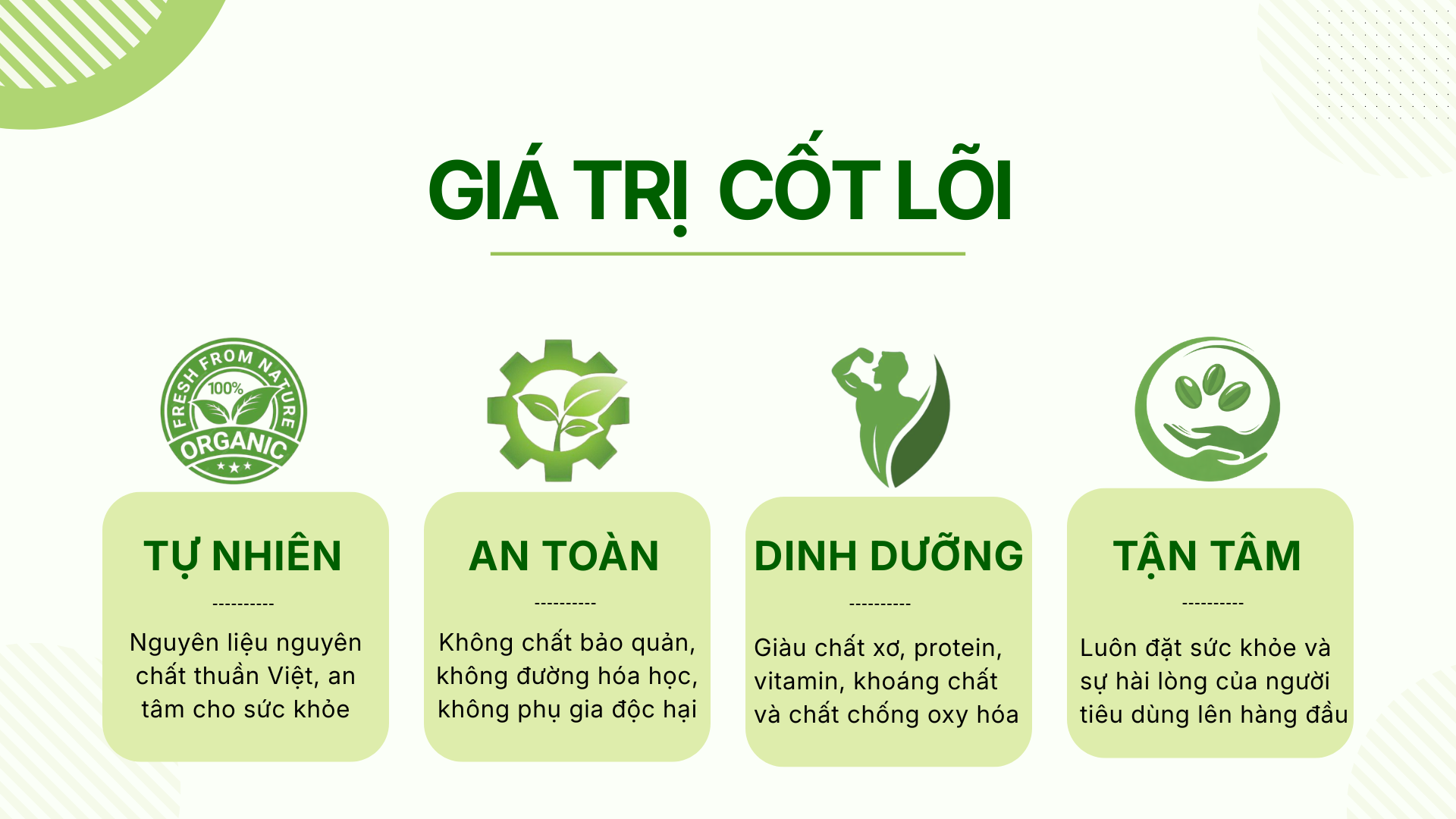 GIÁ TRỊ CỐT LÕI

FRESH FROM NATURE
100%
ORGANIC

TỰ NHIÊN
----------
Nguyên liệu nguyên chất thuần Việt, an tâm cho sức khỏe

AN TOÀN
----------
Không chất bảo quản, không đường hóa học, không phụ gia độc hại

DINH DƯỠNG
----------
Giàu chất xơ, protein, vitamin, khoáng chất và chất chống oxy hóa

TẬN TÂM
----------
Luôn đặt sức khỏe và sự hài lòng của người tiêu dùng lên hàng đầu